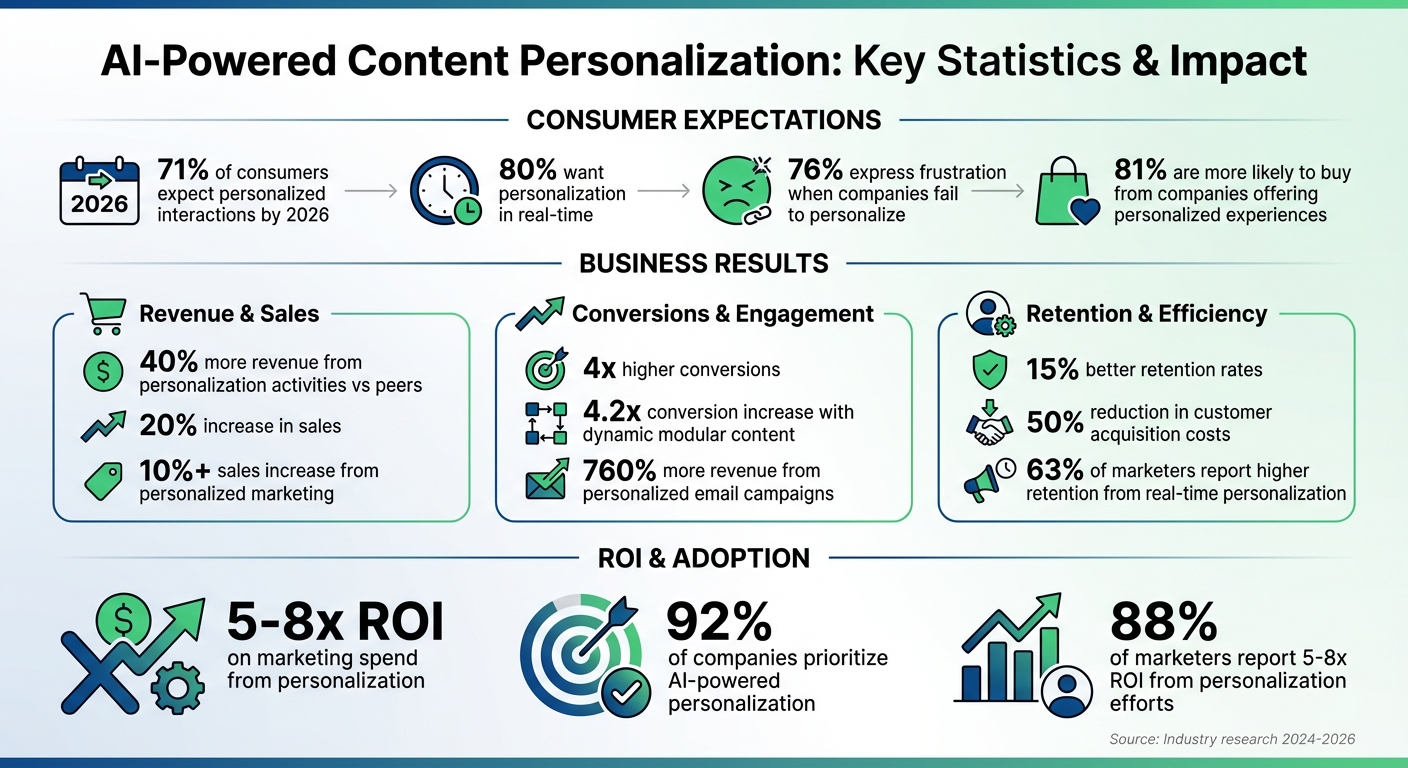 AI-Powered Content Personalization: Key Statistics & Impact

CONSUMER EXPECTATIONS

2026

71% of consumers expect personalized interactions by 2026

80% want personalization in real-time

76% express frustration when companies fail to personalize

81% are more likely to buy from companies offering personalized experiences

BUSINESS RESULTS

Revenue & Sales

40% more revenue from personalization activities vs peers

20% increase in sales

10%+ sales increase from personalized marketing

Conversions & Engagement

4x higher conversions

4.2x conversion increase with dynamic modular content

760% more revenue from personalized email campaigns

Retention & Efficiency

15% better retention rates

50% reduction in customer acquisition costs

63% of marketers report higher retention from real-time personalization

ROI & ADOPTION

5-8x ROI on marketing spend from personalization

92% of companies prioritize AI-powered personalization

88% of marketers report 5-8x ROI from personalization efforts

Source: Industry research 2024-2026